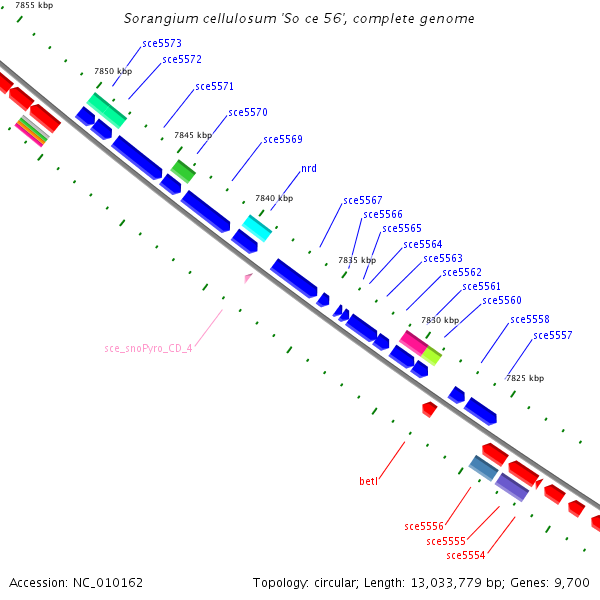 7855 kbp

Sorangium cellulosum 'So ce 56', complete genome

sce5573
sce5572
7850 kbp
sce5571
sce5570
7845 kbp
sce5569
nrd
7840 kbp
sce5567
sce5566
sce5565
sce5564
7835 kbp
sce5563
sce5562
sce5561
sce5560
7830 kbp
sce5558
sce5557
sce_snoPyro_CD_4
7825 kbp
betI
sce5556
sce5555
sce5554

Accession: NC_010162

Topology: circular; Length: 13,033,779 bp; Genes: 9,700